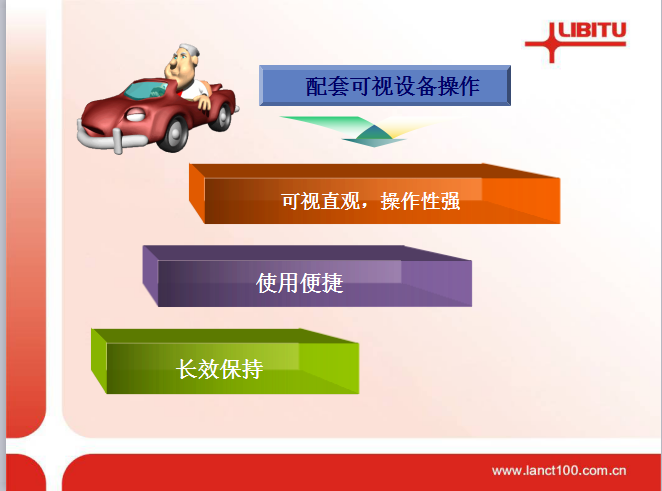 LIBITU

配套可视设备操作

可视直观，操作性强

使用便捷

长效保持

www.lanct100.com.cn